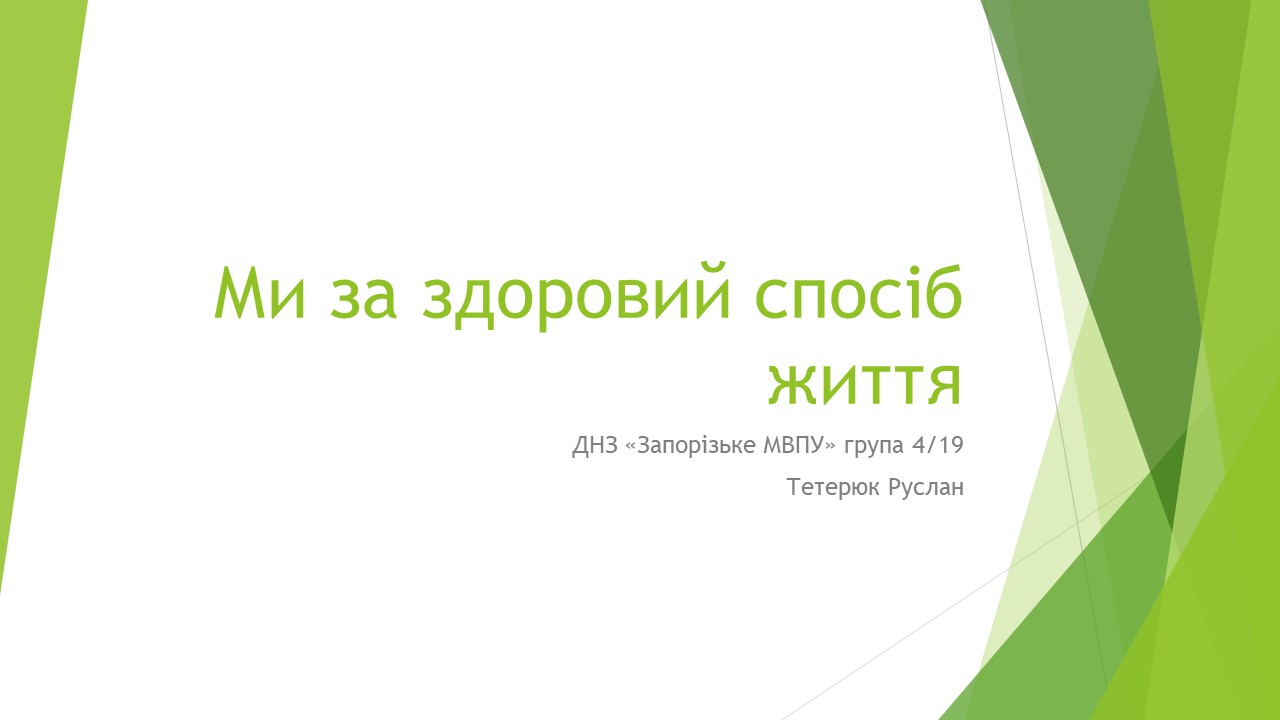 Ми за здоровий спосіб життя

ДНЗ «Запорізьке МВПУ» група 4/19

Тетерюк Руслан